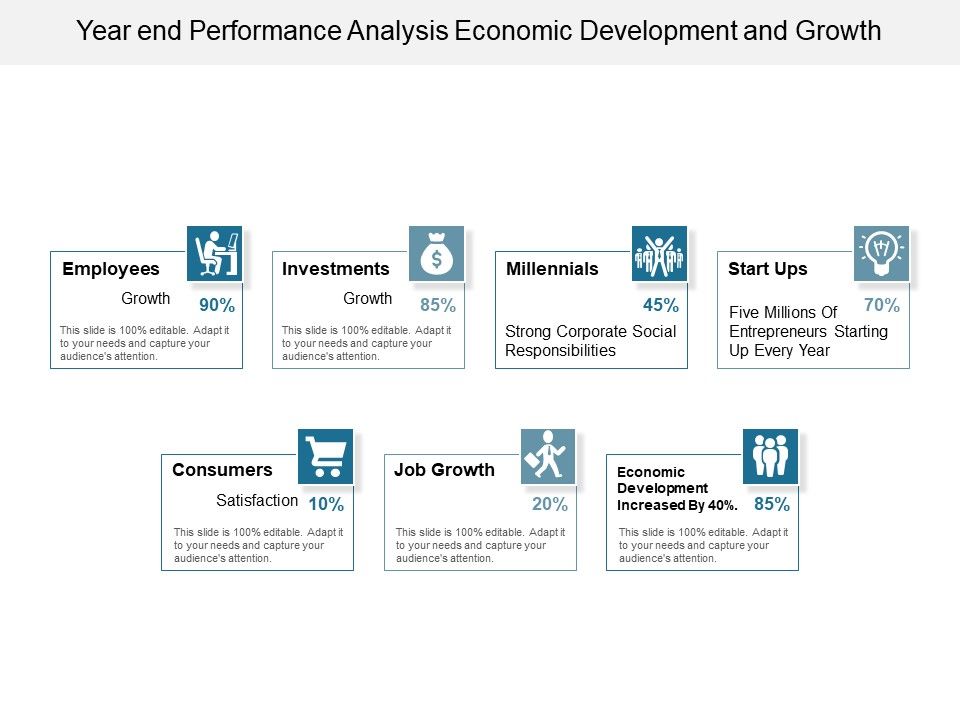 Year end Performance Analysis Economic Development and Growth

Employees

Growth 90%

This slide is 100% editable. Adapt it to your needs and capture your audience's attention.

Investments

Growth 85%

This slide is 100% editable. Adapt it to your needs and capture your audience's attention.

Millennials

45%

Strong Corporate Social Responsibilities

Start Ups

70%

Five Millions Of Entrepreneurs Starting Up Every Year

Consumers

Satisfaction 10%

This slide is 100% editable. Adapt it to your needs and capture your audience's attention.

Job Growth

20%

This slide is 100% editable. Adapt it to your needs and capture your audience's attention.

Economic Development Increased By 40%.

85%

This slide is 100% editable. Adapt it to your needs and capture your audience's attention.